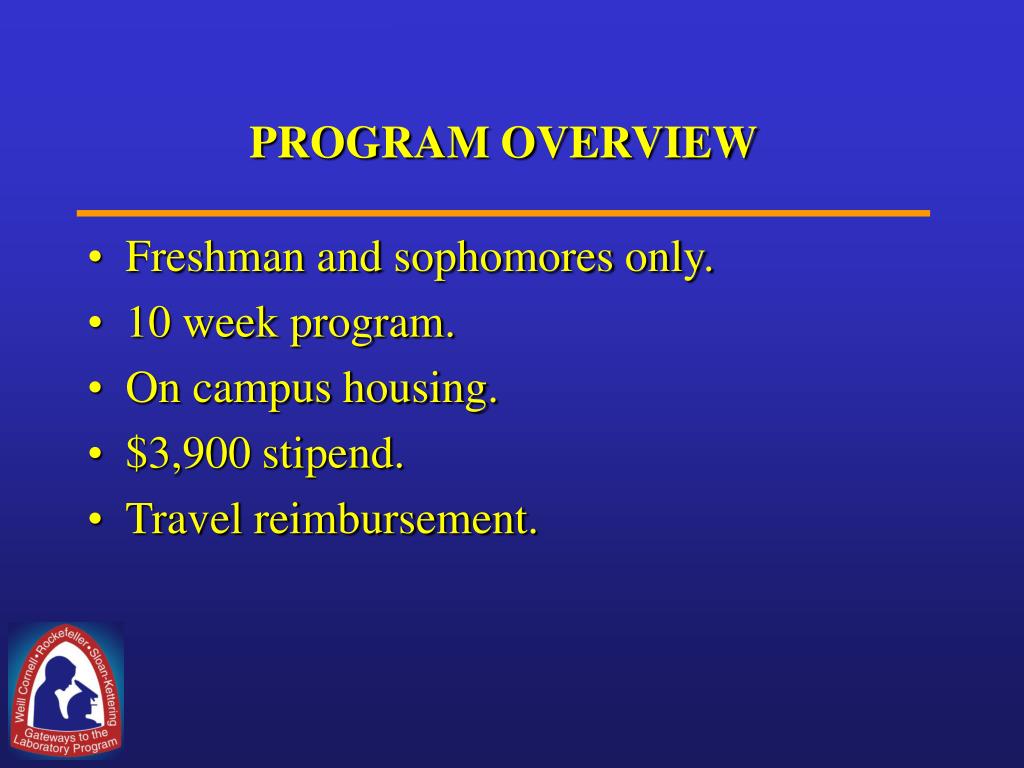 PROGRAM OVERVIEW

• Freshman and sophomores only.
• 10 week program.
• On campus housing.
• \$3,900 stipend.
• Travel reimbursement.

Weill Cornell•Rockefeller•Sloan-Kettering
Gateways to the Laboratory Program